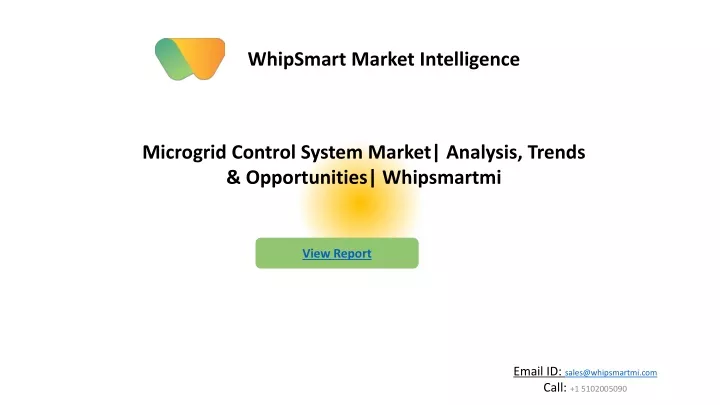 WhipSmart Market Intelligence

Microgrid Control System Market| Analysis, Trends & Opportunities| Whipsmartmi

View Report

Email ID: sales@whipsmartmi.com
Call: +1 5102005090